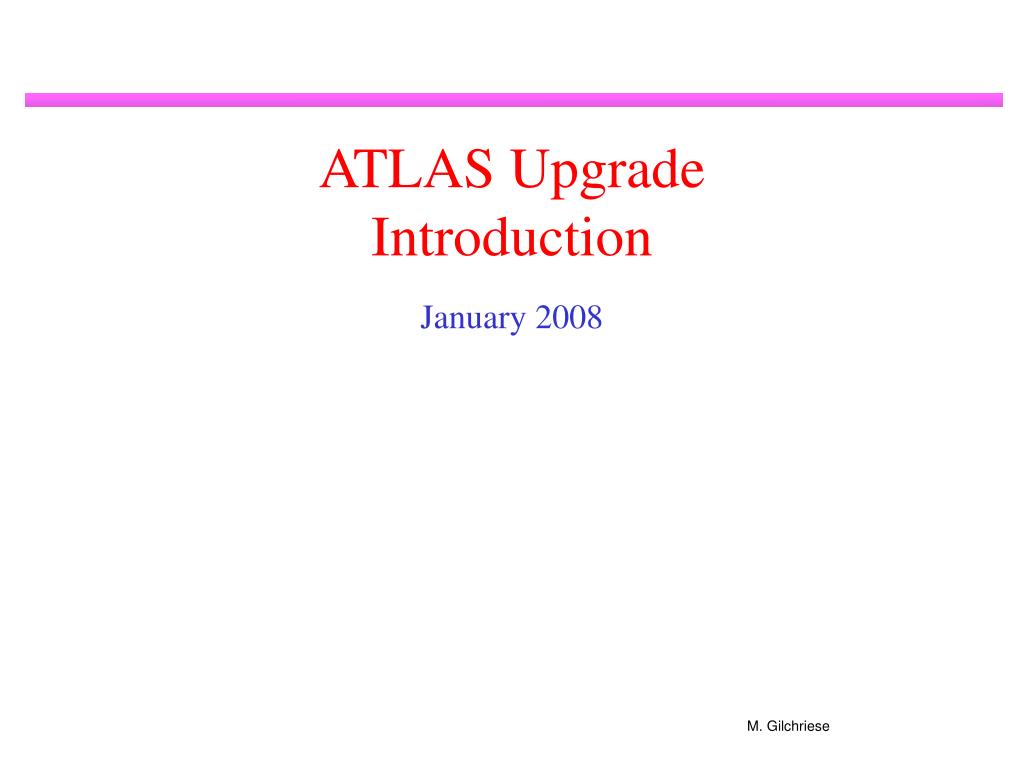 ATLAS Upgrade
Introduction

January 2008

M. Gilchriese